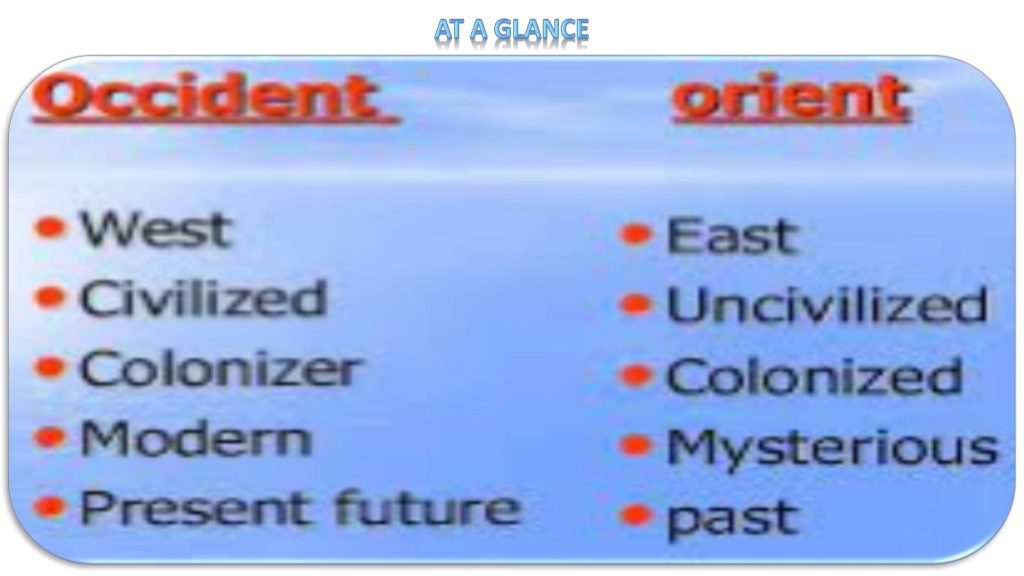 AT A GLANCE

Occident

- West
- Civilized
- Colonizer
- Modern
- Present future

orient

- East
- Uncivilized
- Colonized
- Mysterious
- past